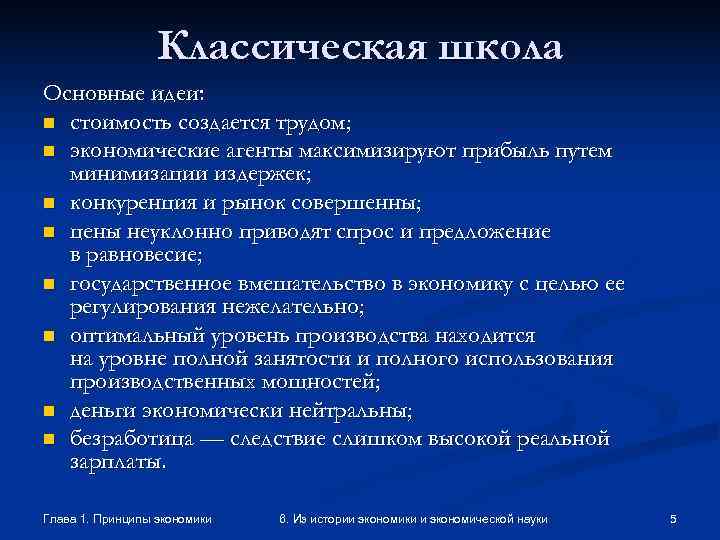 Классическая школа

Основные идеи:

- стоимость создается трудом;
- экономические агенты максимизируют прибыль путем минимизации издержек;
- конкуренция и рынок совершенны;
- цены неуклонно приводят спрос и предложение в равновесие;
- государственное вмешательство в экономику с целью ее регулирования нежелательно;
- оптимальный уровень производства находится на уровне полной занятости и полного использования производственных мощностей;
- деньги экономически нейтральны;
- безработица — следствие слишком высокой реальной зарплаты.

Глава 1. Принципы экономики

6. Из истории экономики и экономической науки

5